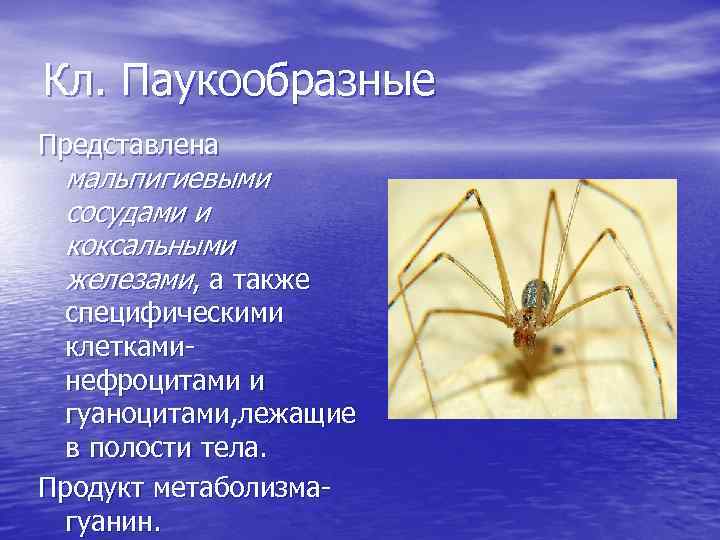 Кл. Паукообразные

Представлена мальпигиевыми сосудами и коксальными железами, а также специфическими клетками-нефроцитами и гуаноцитами,лежащие в полости тела.

Продукт метаболизма-гуанин.